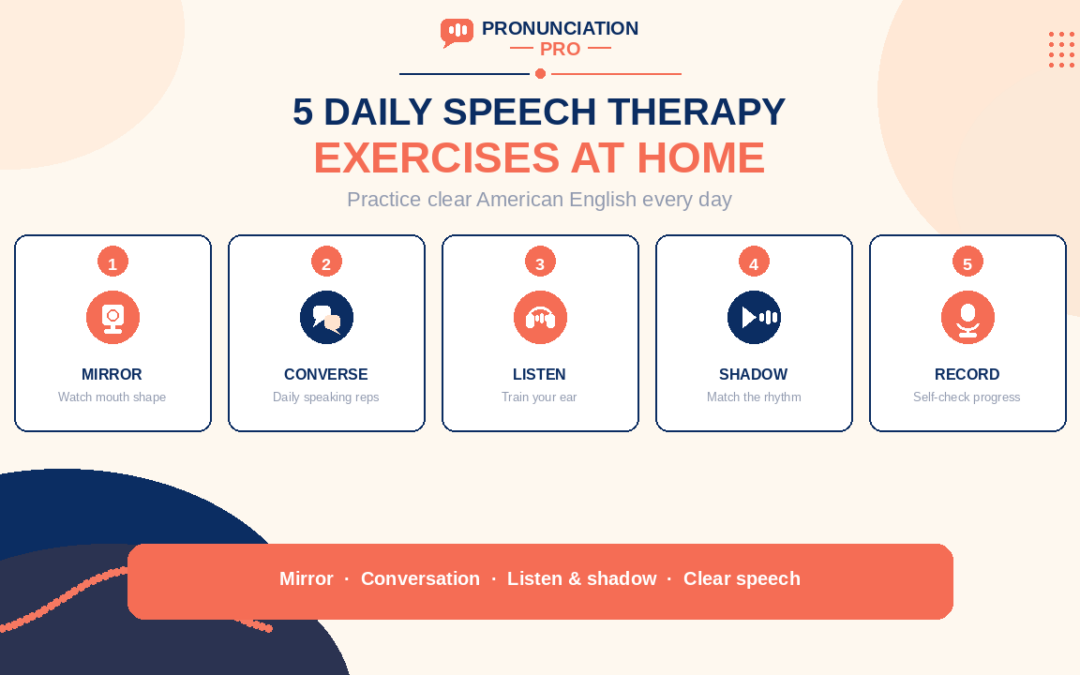 PRONUNCIATION
— PRO —

5 DAILY SPEECH THERAPY
EXERCISES AT HOME

Practice clear American English every day

1
MIRROR
Watch mouth shape

2
CONVERSE
Daily speaking reps

3
LISTEN
Train your ear

4
SHADOW
Match the rhythm

5
RECORD
Self-check progress

Mirror · Conversation · Listen & shadow · Clear speech